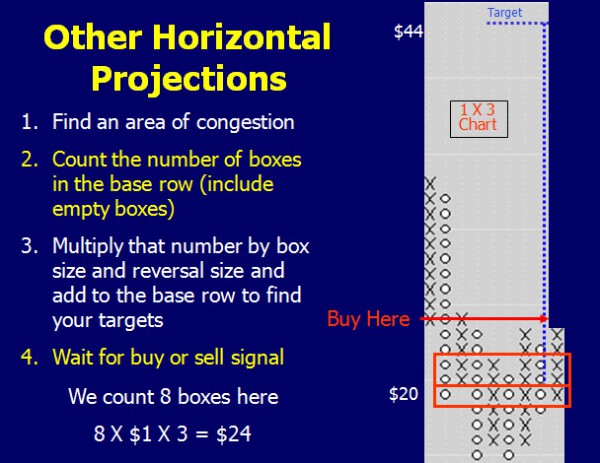 Other Horizontal Projections

1. Find an area of congestion

2. Count the number of boxes in the base row (include empty boxes)

3. Multiply that number by box size and reversal size and add to the base row to find your targets

4. Wait for buy or sell signal

We count 8 boxes here

8 X \$1 X 3 = \$24

Target

\$44

1 X 3 Chart

Buy Here

\$20